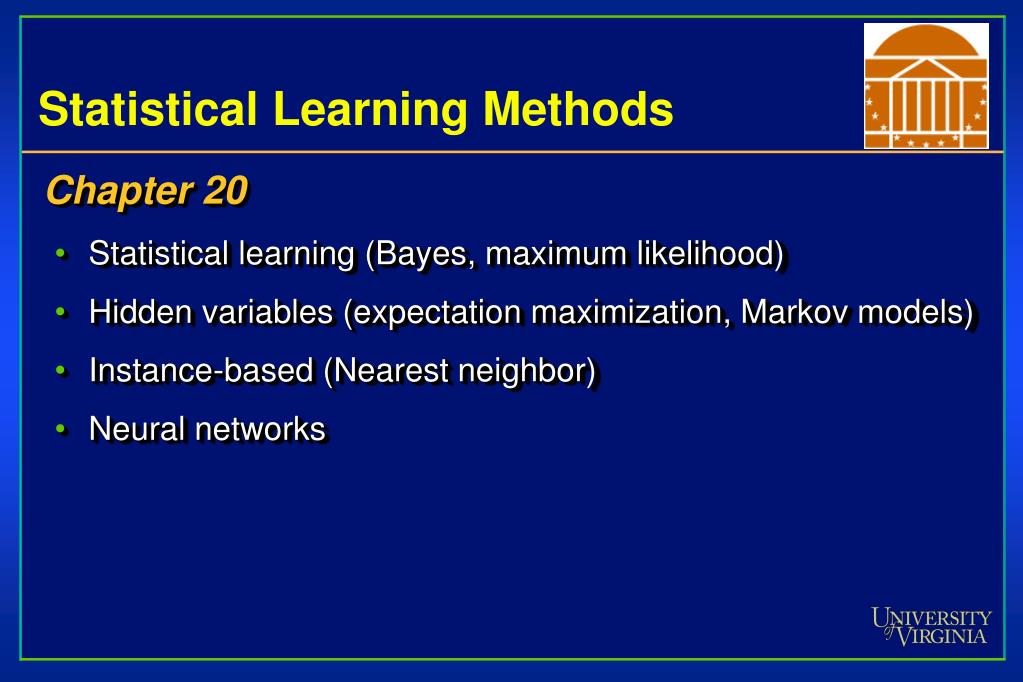 Statistical Learning Methods

Chapter 20

• Statistical learning (Bayes, maximum likelihood)
• Hidden variables (expectation maximization, Markov models)
• Instance-based (Nearest neighbor)
• Neural networks

UNIVERSITY of VIRGINIA